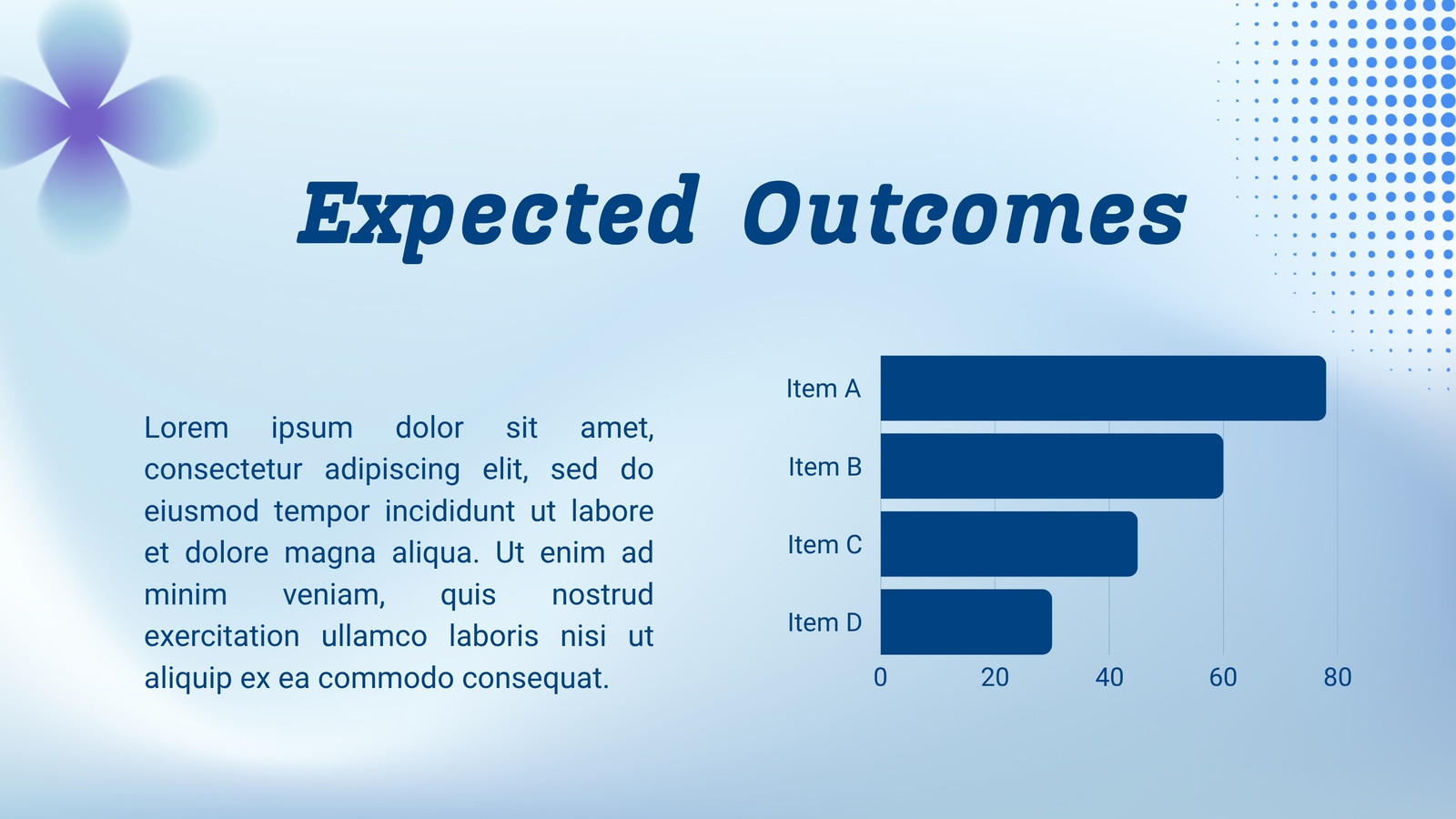 Expected Outcomes

Lorem ipsum dolor sit amet, consectetur adipiscing elit, sed do eiusmod tempor incididunt ut labore et dolore magna aliqua. Ut enim ad minim veniam, quis nostrud exercitation ullamco laboris nisi ut aliquip ex ea commodo consequat.

Item A
Item B
Item C
Item D
0
20
40
60
80